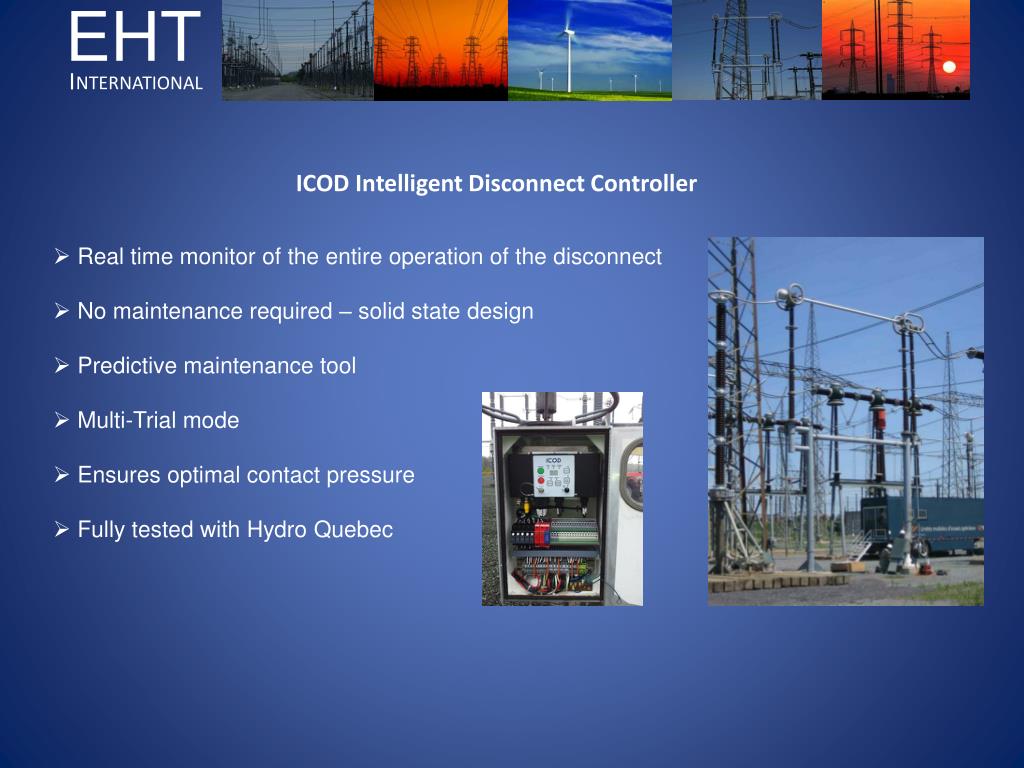 EHT
INTERNATIONAL

ICOD Intelligent Disconnect Controller

➢ Real time monitor of the entire operation of the disconnect

➢ No maintenance required – solid state design

➢ Predictive maintenance tool

➢ Multi-Trial mode

➢ Ensures optimal contact pressure

➢ Fully tested with Hydro Quebec

ICOD